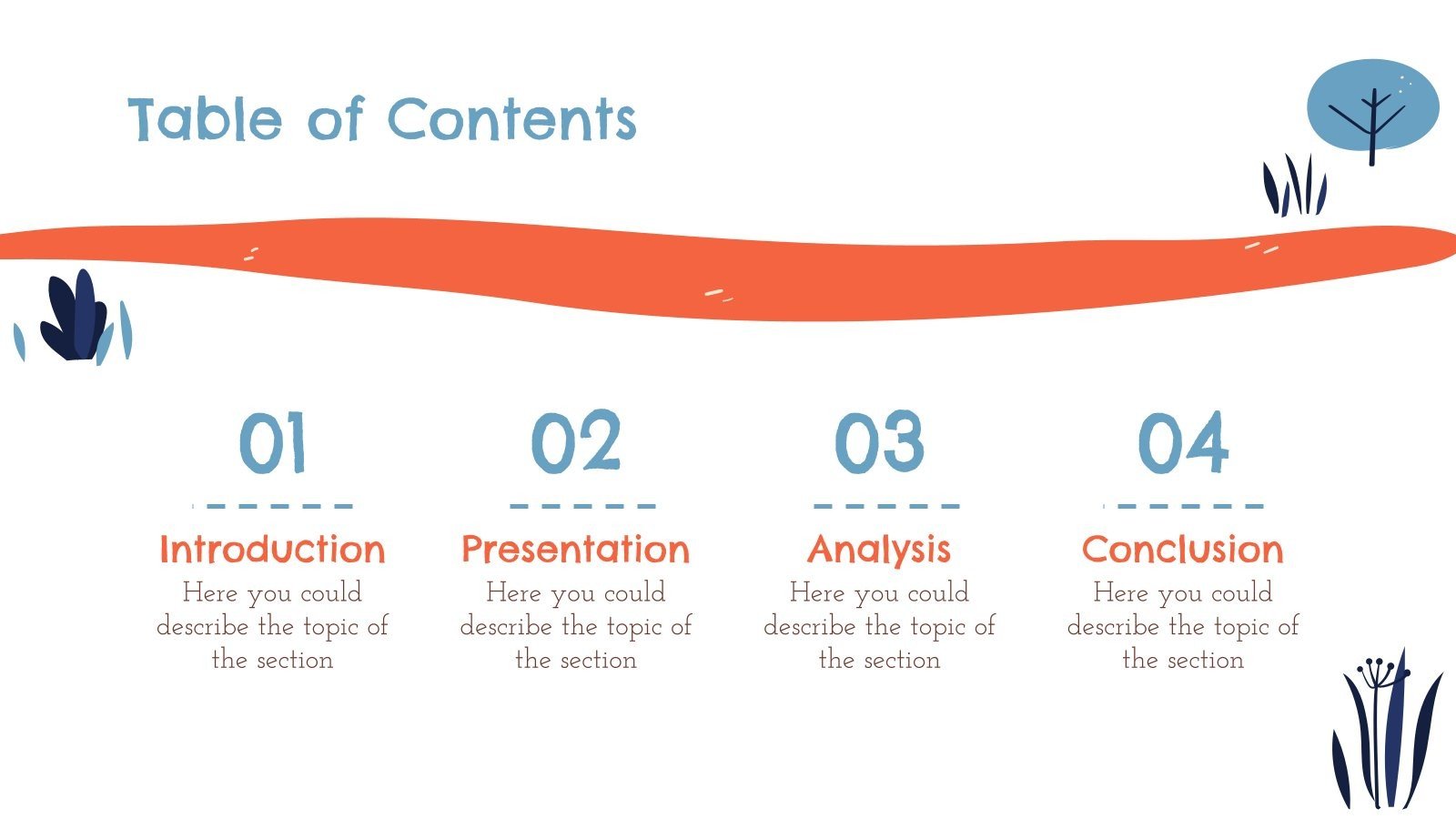 Table of Contents

01

Introduction

Here you could describe the topic of the section

02

Presentation

Here you could describe the topic of the section

03

Analysis

Here you could describe the topic of the section

04

Conclusion

Here you could describe the topic of the section